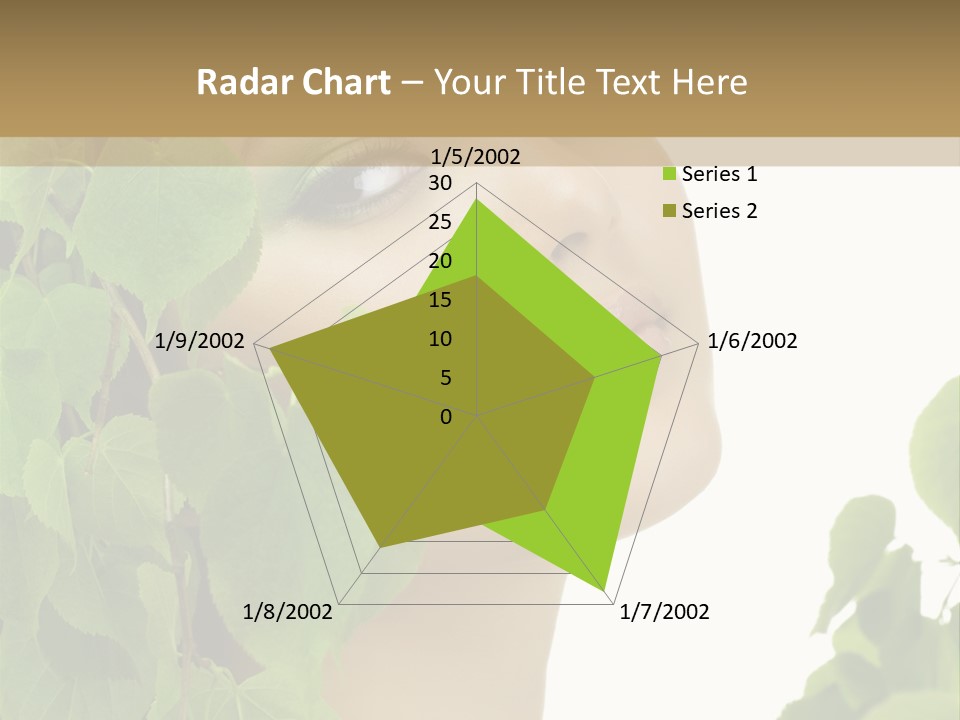 Radar Chart – Your Title Text Here

1/5/2002
30
25
20
15
10
5
0
1/6/2002
1/7/2002
1/8/2002
1/9/2002

Series 1
Series 2